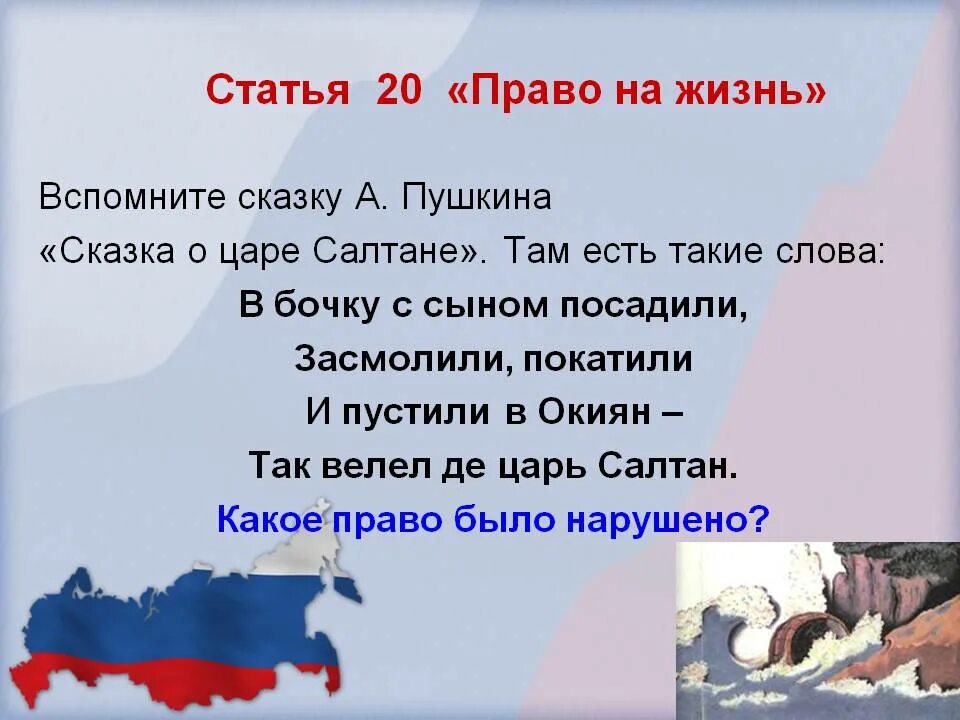 Статья 20 «Право на жизнь»

Вспомните сказку А. Пушкина «Сказка о царе Салтане». Там есть такие слова:

В бочку с сыном посадили,
Засмолили, покатили
И пустили в Окиян –
Так велел де царь Салтан.

Какое право было нарушено?